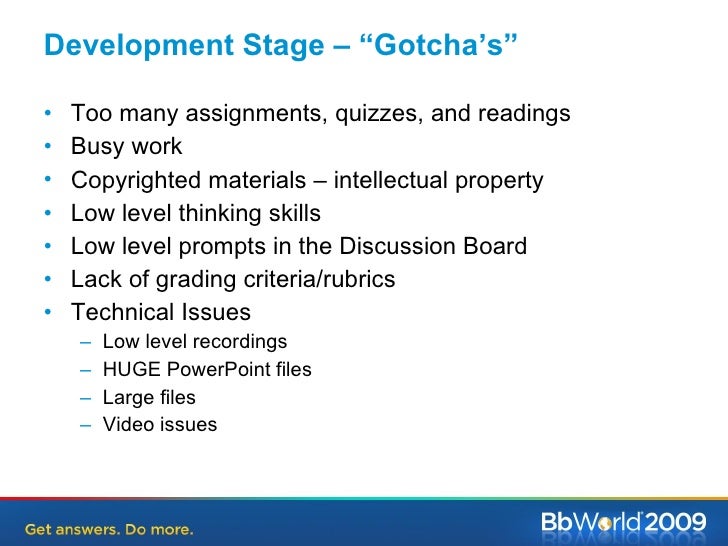 Development Stage – “Gotcha’s”

• Too many assignments, quizzes, and readings
• Busy work
• Copyrighted materials – intellectual property
• Low level thinking skills
• Low level prompts in the Discussion Board
• Lack of grading criteria/rubrics
• Technical Issues
  – Low level recordings
  – HUGE PowerPoint files
  – Large files
  – Video issues

Get answers. Do more.

BbWorld 2009